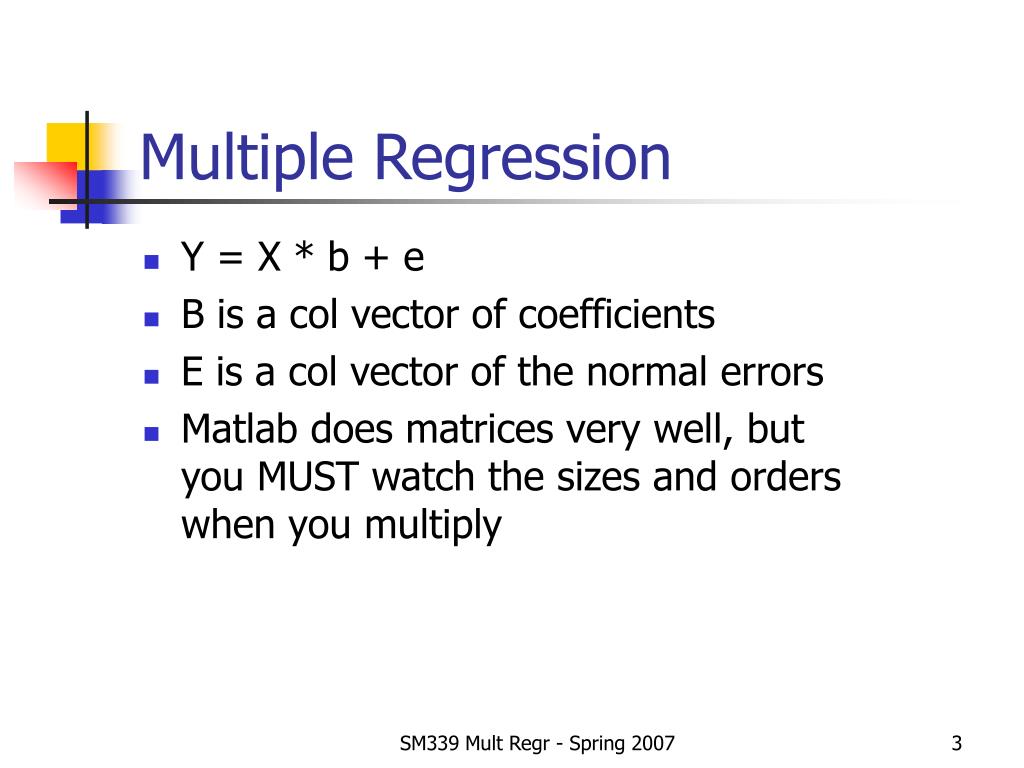 Multiple Regression

- Y = X * b + e
- B is a col vector of coefficients
- E is a col vector of the normal errors
- Matlab does matrices very well, but you MUST watch the sizes and orders when you multiply

SM339 Mult Regr - Spring 2007

3